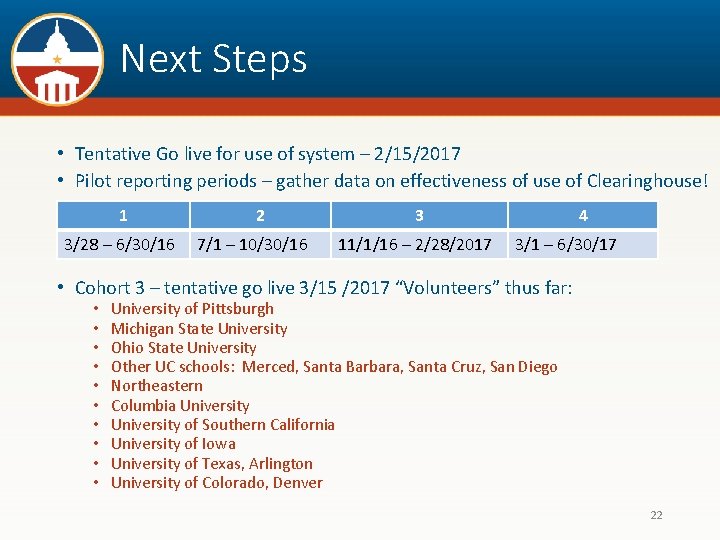 Next Steps

• Tentative Go live for use of system – 2/15/2017
• Pilot reporting periods – gather data on effectiveness of use of Clearinghouse!

| 1 | 2 | 3 | 4 |
|---|---|---|---|
| 3/28 – 6/30/16 | 7/1 – 10/30/16 | 11/1/16 – 2/28/2017 | 3/1 – 6/30/17 |

• Cohort 3 – tentative go live 3/15 /2017 “Volunteers” thus far:
• University of Pittsburgh
• Michigan State University
• Ohio State University
• Other UC schools: Merced, Santa Barbara, Santa Cruz, San Diego
• Northeastern
• Columbia University
• University of Southern California
• University of Iowa
• University of Texas, Arlington
• University of Colorado, Denver

22